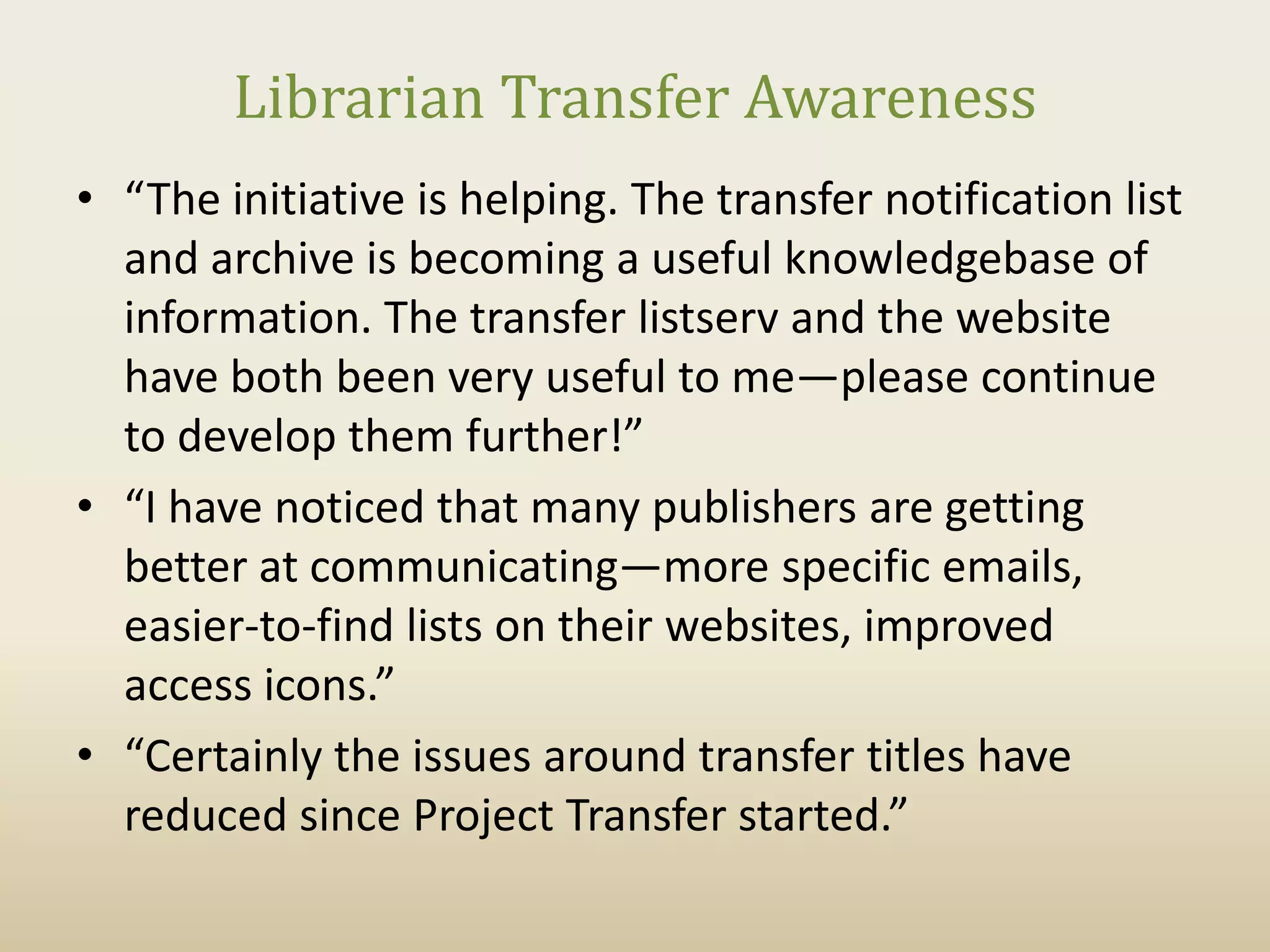 Librarian Transfer Awareness

• “The initiative is helping. The transfer notification list and archive is becoming a useful knowledgebase of information. The transfer listserv and the website have both been very useful to me—please continue to develop them further!”

• “I have noticed that many publishers are getting better at communicating—more specific emails, easier-to-find lists on their websites, improved access icons.”

• “Certainly the issues around transfer titles have reduced since Project Transfer started.”